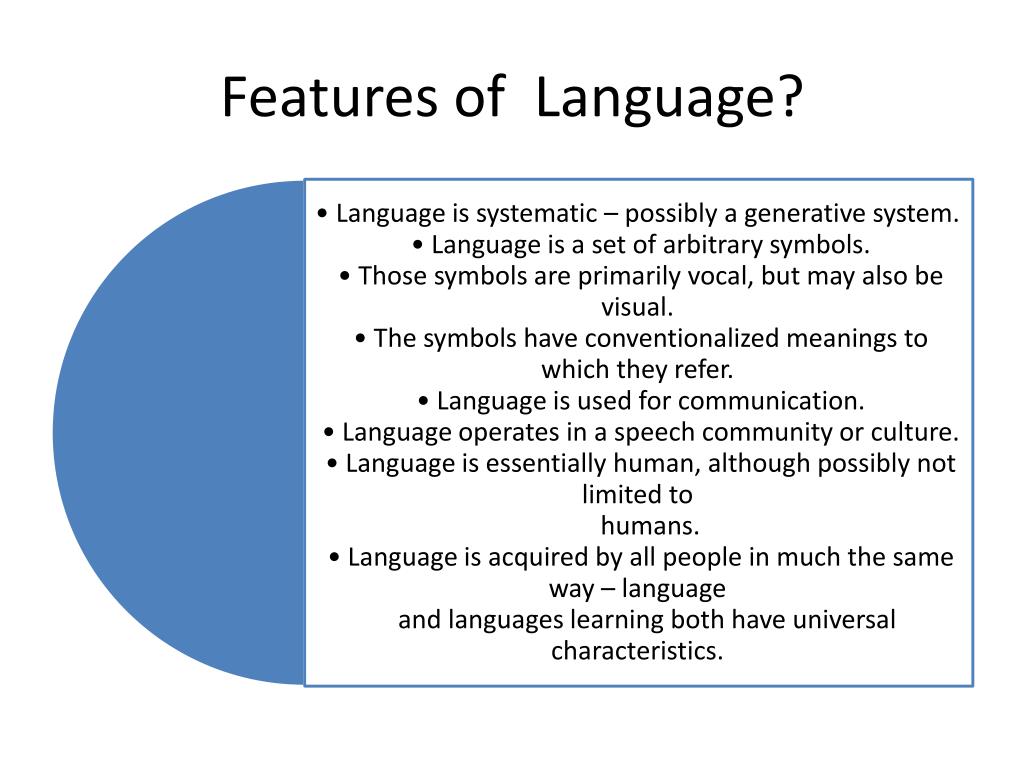 Features of  Language?

• Language is systematic – possibly a generative system.
• Language is a set of arbitrary symbols.
• Those symbols are primarily vocal, but may also be visual.
• The symbols have conventionalized meanings to which they refer.
• Language is used for communication.
• Language operates in a speech community or culture.
• Language is essentially human, although possibly not limited to
humans.
• Language is acquired by all people in much the same way – language
and languages learning both have universal characteristics.